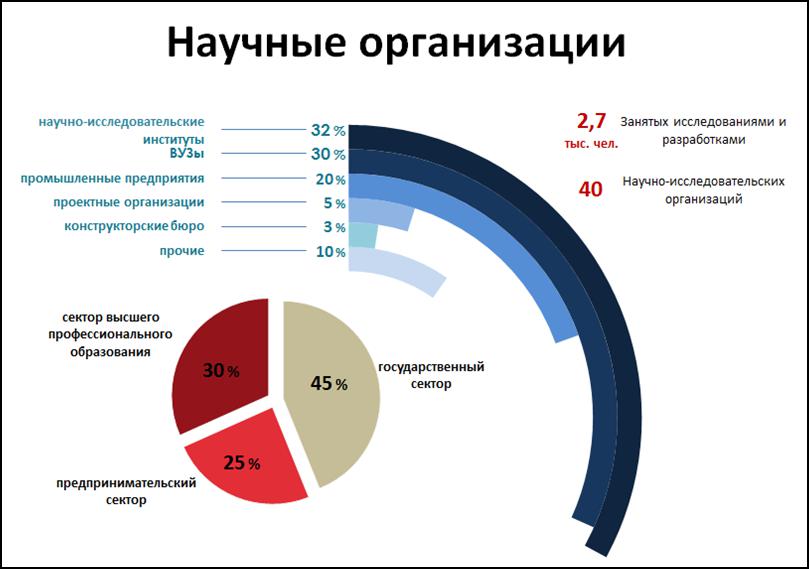 Научные организации

научно-исследовательские институты 32 %
ВУЗы 30 %
промышленные предприятия 20 %
проектные организации 5 %
конструкторские бюро 3 %
прочие 10 %

2,7 тыс. чел. Занятых исследованиями и разработками

40 Научно-исследовательских организаций

сектор высшего профессионального образования 30 %

45 % государственный сектор

25 % предпринимательский сектор